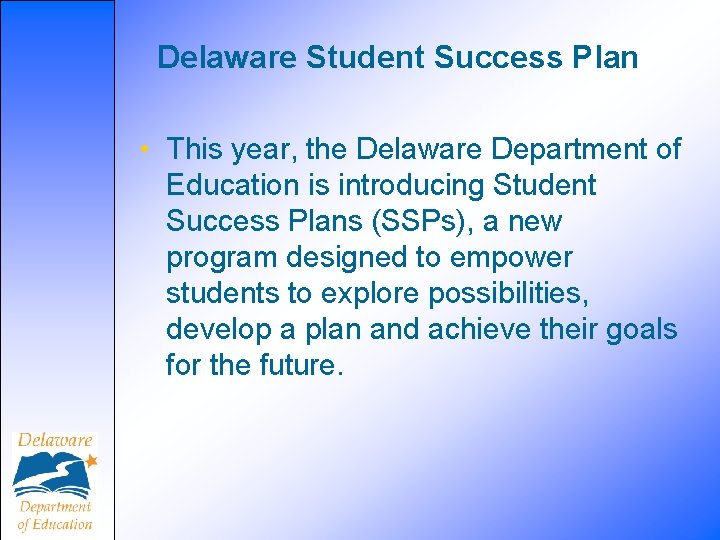 Delaware Student Success Plan

• This year, the Delaware Department of Education is introducing Student Success Plans (SSPs), a new program designed to empower students to explore possibilities, develop a plan and achieve their goals for the future.

Delaware
Department of Education